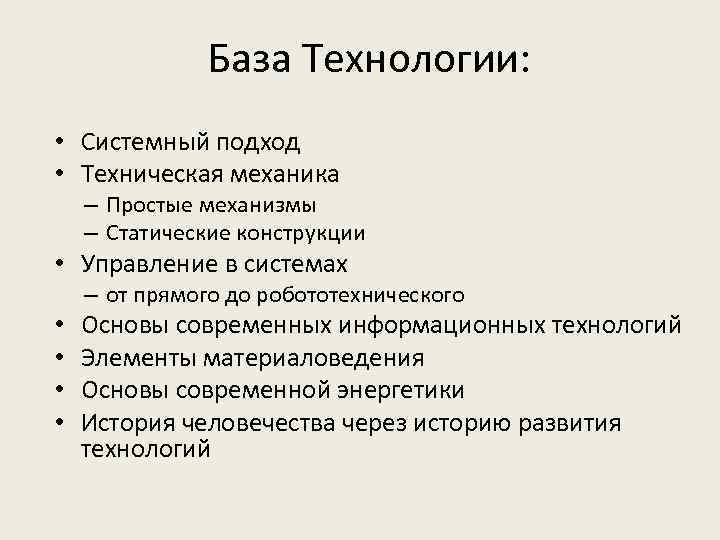 База Технологии:

• Системный подход
• Техническая механика
– Простые механизмы
– Статические конструкции
• Управление в системах
– от прямого до робототехнического
• Основы современных информационных технологий
• Элементы материаловедения
• Основы современной энергетики
• История человечества через историю развития технологий